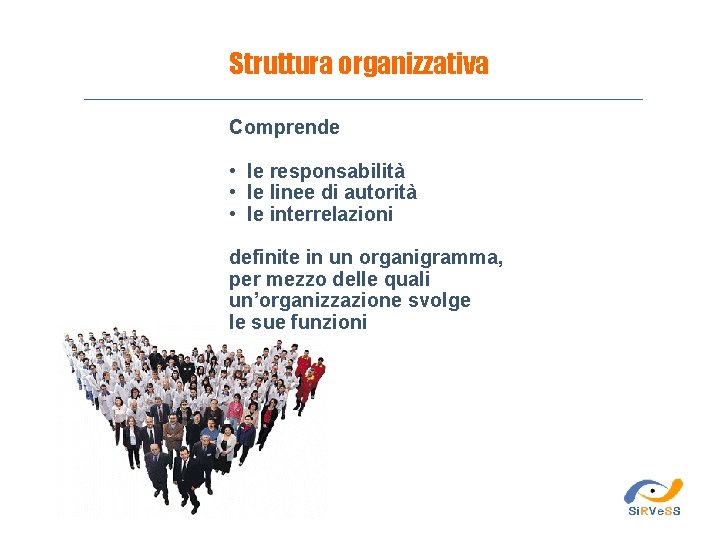 Struttura organizzativa

Comprende

• le responsabilità
• le linee di autorità
• le interrelazioni

definite in un organigramma, per mezzo delle quali un'organizzazione svolge le sue funzioni

SiRVeSS